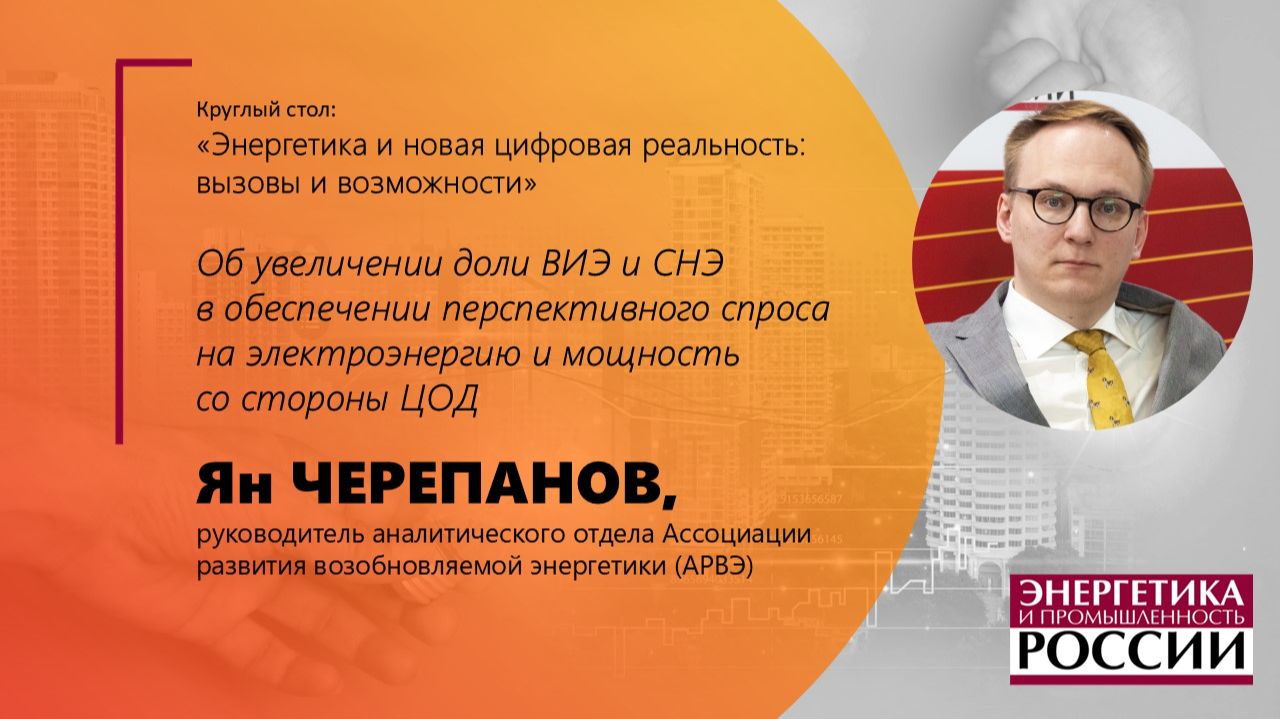 Круглый стол:
«Энергетика и новая цифровая реальность: вызовы и возможности»

Об увеличении доли ВИЭ и СНЭ в обеспечении перспективного спроса на электроэнергию и мощность со стороны ЦОД

Ян ЧЕРЕПАНОВ,
руководитель аналитического отдела Ассоциации развития возобновляемой энергетики (АРВЭ)

ЭНЕРГЕТИКА
И ПРОМЫШЛЕННОСТЬ
РОССИИ